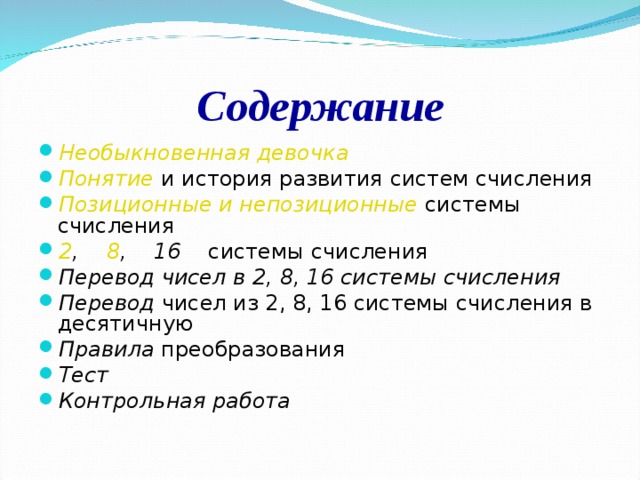 Содержание

- Необыкновенная девочка
- Понятие и история развития систем счисления
- Позиционные и непозиционные системы счисления
- 2, 8, 16 системы счисления
- Перевод чисел в 2, 8, 16 системы счисления
- Перевод чисел из 2, 8, 16 системы счисления в десятичную
- Правила преобразования
- Тест
- Контрольная работа